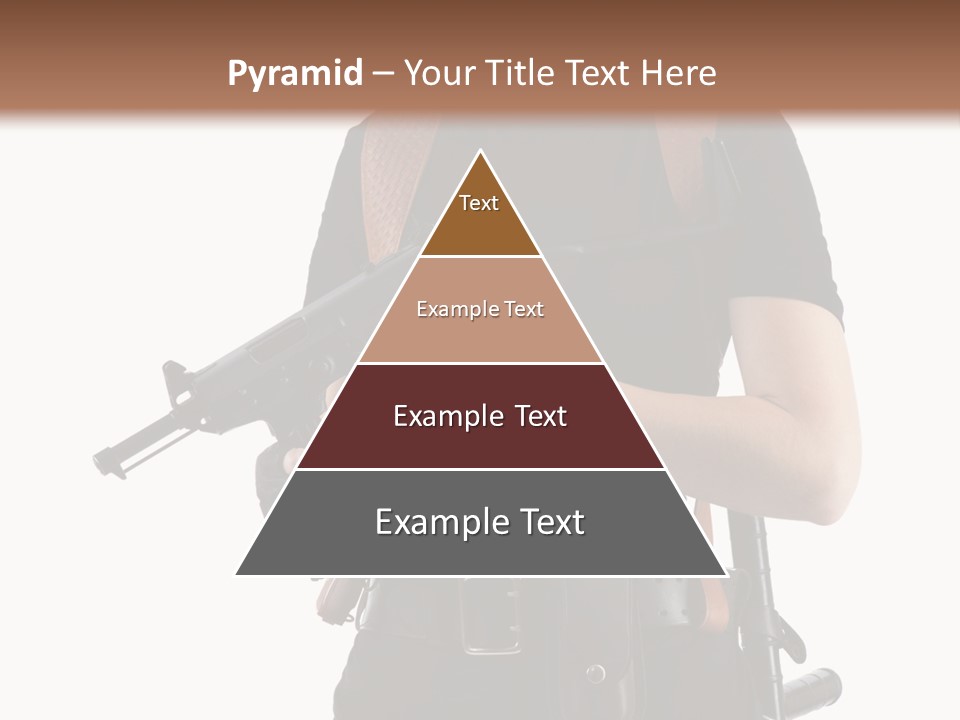 Pyramid – Your Title Text Here

Text

Example Text

Example Text

Example Text